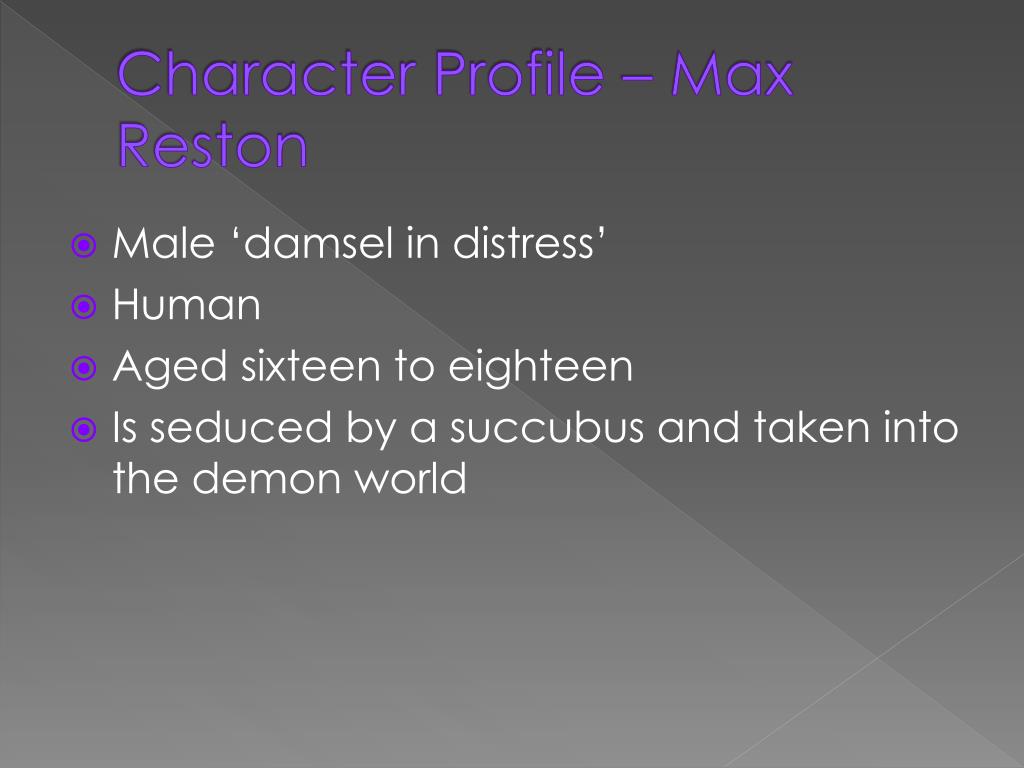 Character Profile – Max Reston

Male ‘damsel in distress’
Human
Aged sixteen to eighteen
Is seduced by a succubus and taken into the demon world